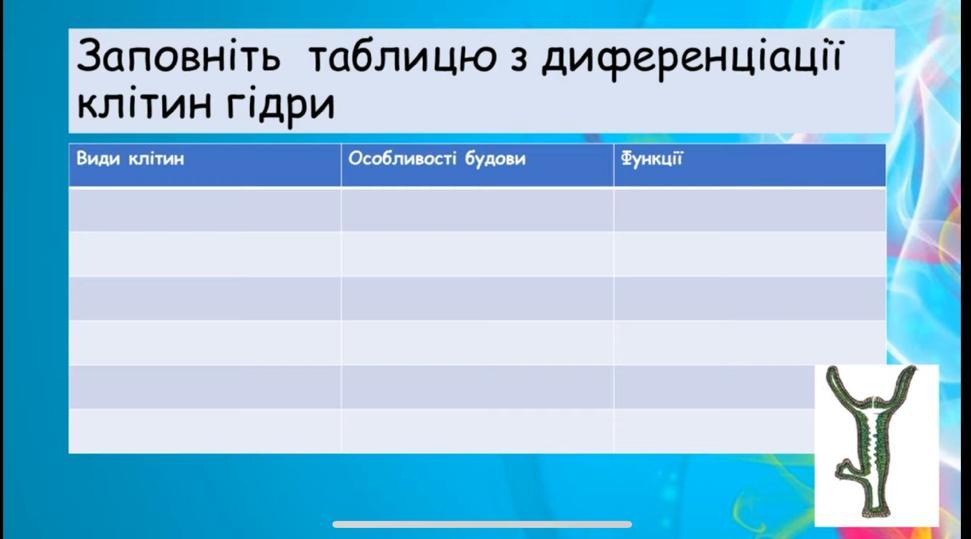 Заповніть таблицю з диференціації клітин гідри

| Види клітин | Особливості будови | Функції |
|---|---|---|
| | | |
| | | |
| | | |
| | | |
| | | |
| | | |